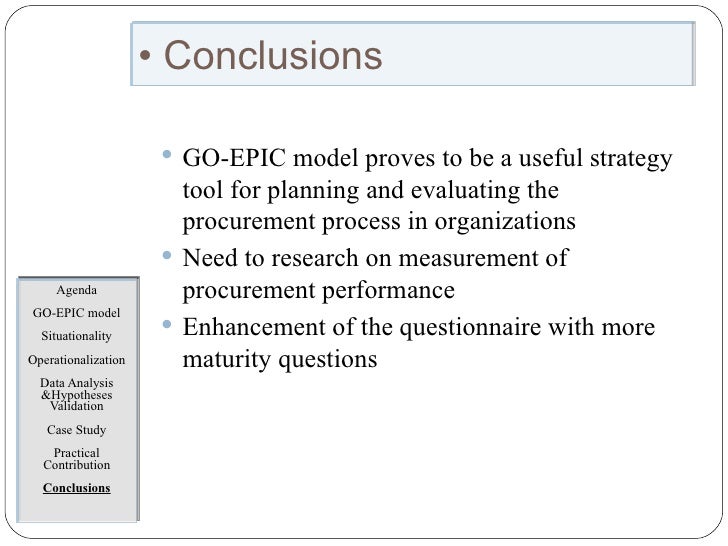 • Conclusions

• GO-EPIC model proves to be a useful strategy tool for planning and evaluating the procurement process in organizations
• Need to research on measurement of procurement performance
• Enhancement of the questionnaire with more maturity questions

Agenda
GO-EPIC model
Situationality
Operationalization
Data Analysis &Hypotheses Validation
Case Study
Practical Contribution
Conclusions